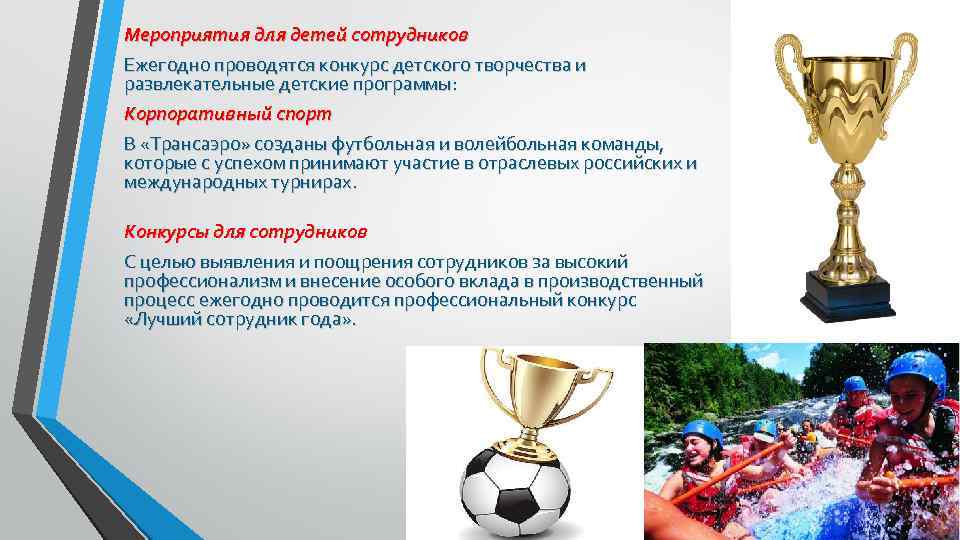 Мероприятия для детей сотрудников

Ежегодно проводятся конкурс детского творчества и развлекательные детские программы:

Корпоративный спорт

В «Трансаэро» созданы футбольная и волейбольная команды, которые с успехом принимают участие в отраслевых российских и международных турнирах.

Конкурсы для сотрудников

С целью выявления и поощрения сотрудников за высокий профессионализм и внесение особого вклада в производственный процесс ежегодно проводится профессиональный конкурс «Лучший сотрудник года».